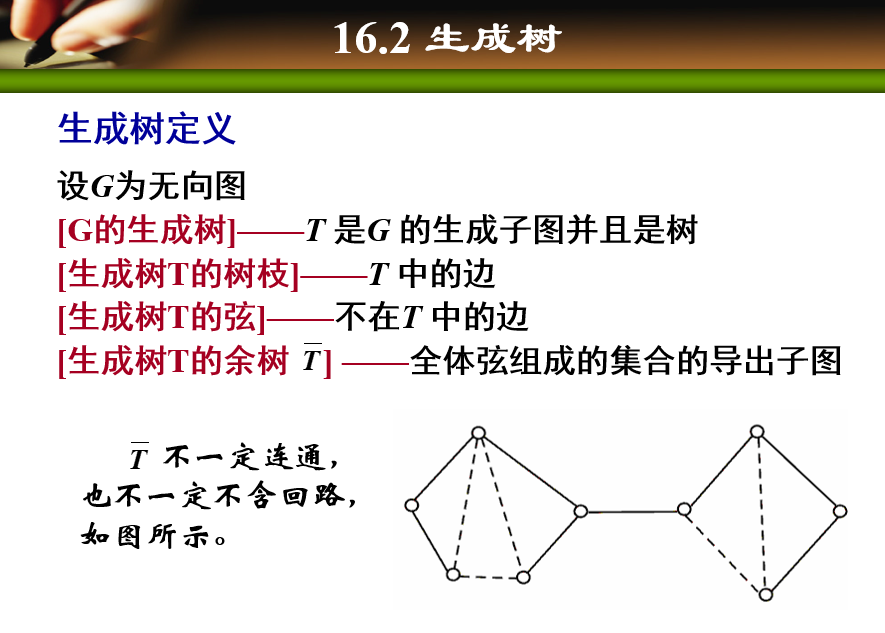 16.2 生成树

生成树定义

设$G$为无向图

[G的生成树]——$T$ 是$G$ 的生成子图并且是树

[生成树T的树枝]——$T$ 中的边

[生成树T的弦]——不在$T$ 中的边

[生成树T的余树 $\overline{T}$] ——全体弦组成的集合的导出子图

$\overline{T}$ 不一定连通，也不一定不含回路，如图所示。